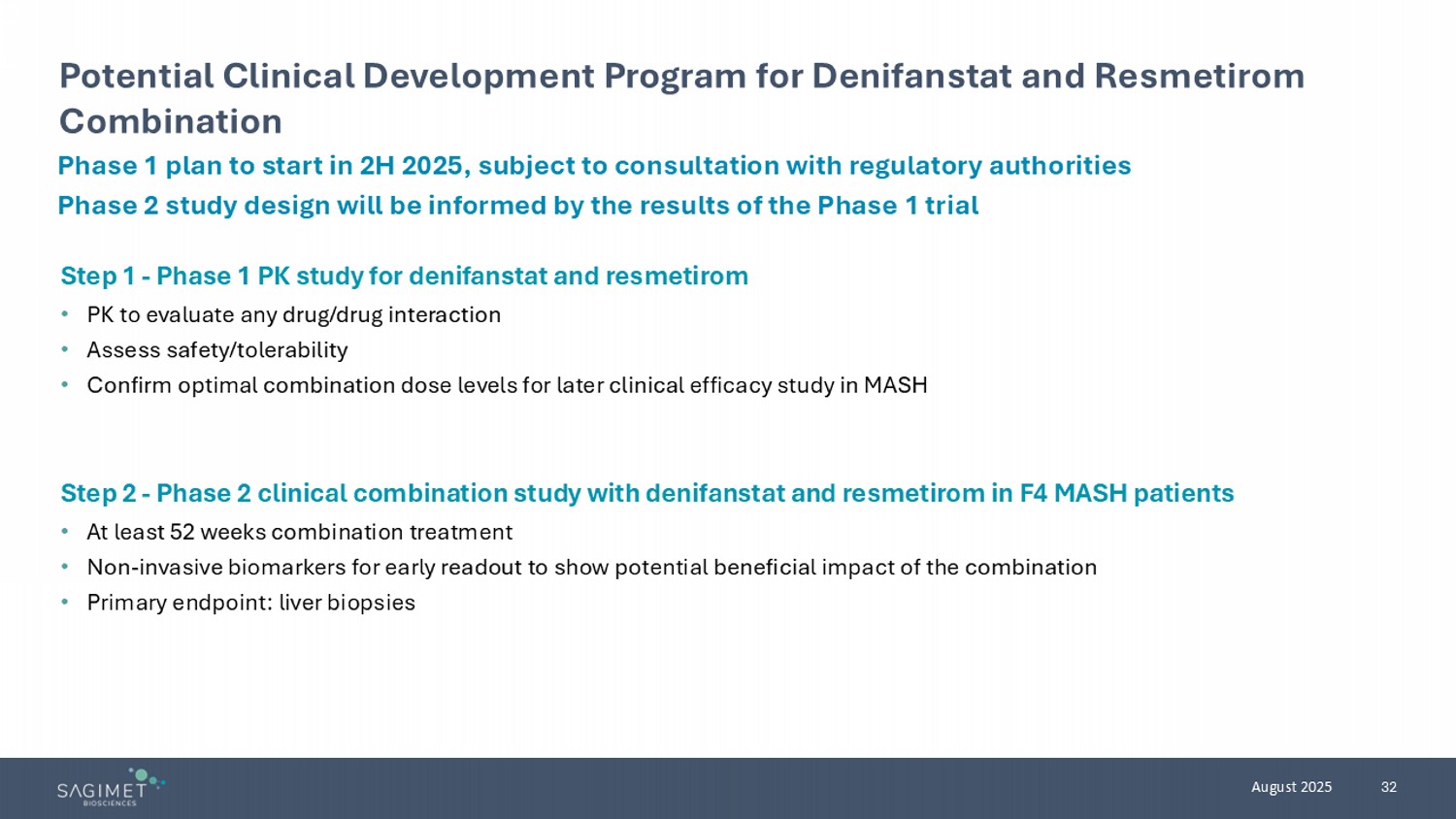 Potential Clinical Development Program for Denifanstat and Resmetirom Combination

Phase 1 plan to start in 2H 2025, subject to consultation with regulatory authorities

Phase 2 study design will be informed by the results of the Phase 1 trial

Step 1 - Phase 1 PK study for denifanstat and resmetirom

• PK to evaluate any drug/drug interaction
• Assess safety/tolerability
• Confirm optimal combination dose levels for later clinical efficacy study in MASH

Step 2 - Phase 2 clinical combination study with denifanstat and resmetirom in F4 MASH patients

• At least 52 weeks combination treatment
• Non-invasive biomarkers for early readout to show potential beneficial impact of the combination
• Primary endpoint: liver biopsies

SAGIMET BIOSCIENCES

August 2025 32